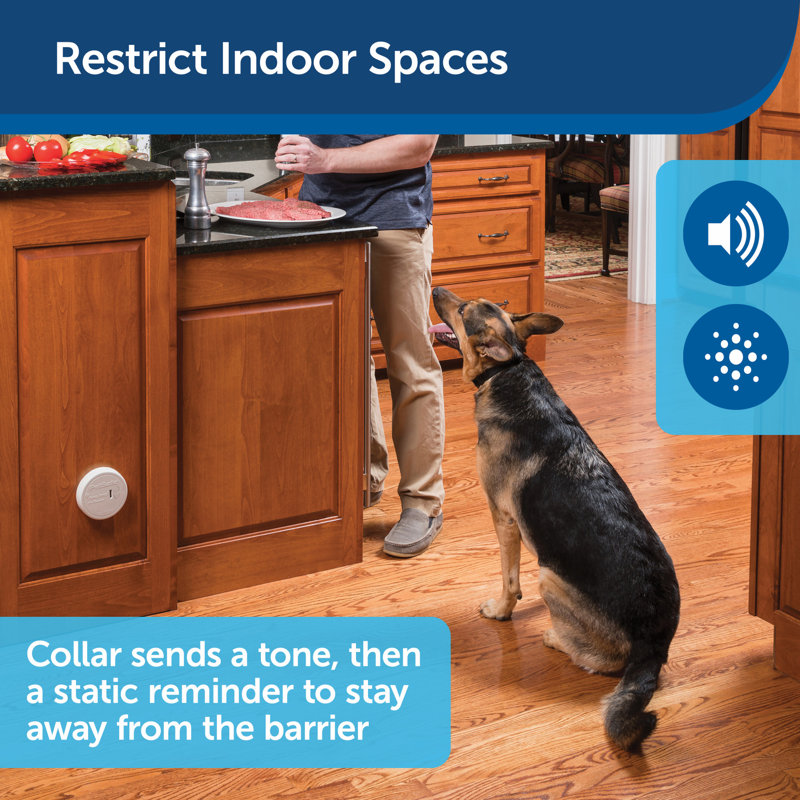 Restrict Indoor Spaces

Collar sends a tone, then a static reminder to stay away from the barrier